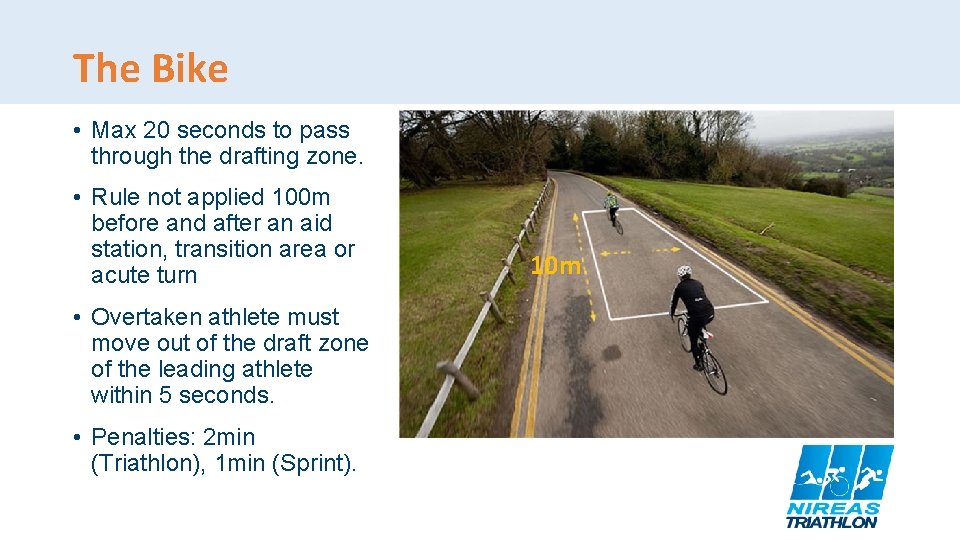 The Bike

• Max 20 seconds to pass through the drafting zone.

• Rule not applied 100m before and after an aid station, transition area or acute turn

• Overtaken athlete must move out of the draft zone of the leading athlete within 5 seconds.

• Penalties: 2min (Triathlon), 1min (Sprint).

10m

NIREAS TRIATHLON